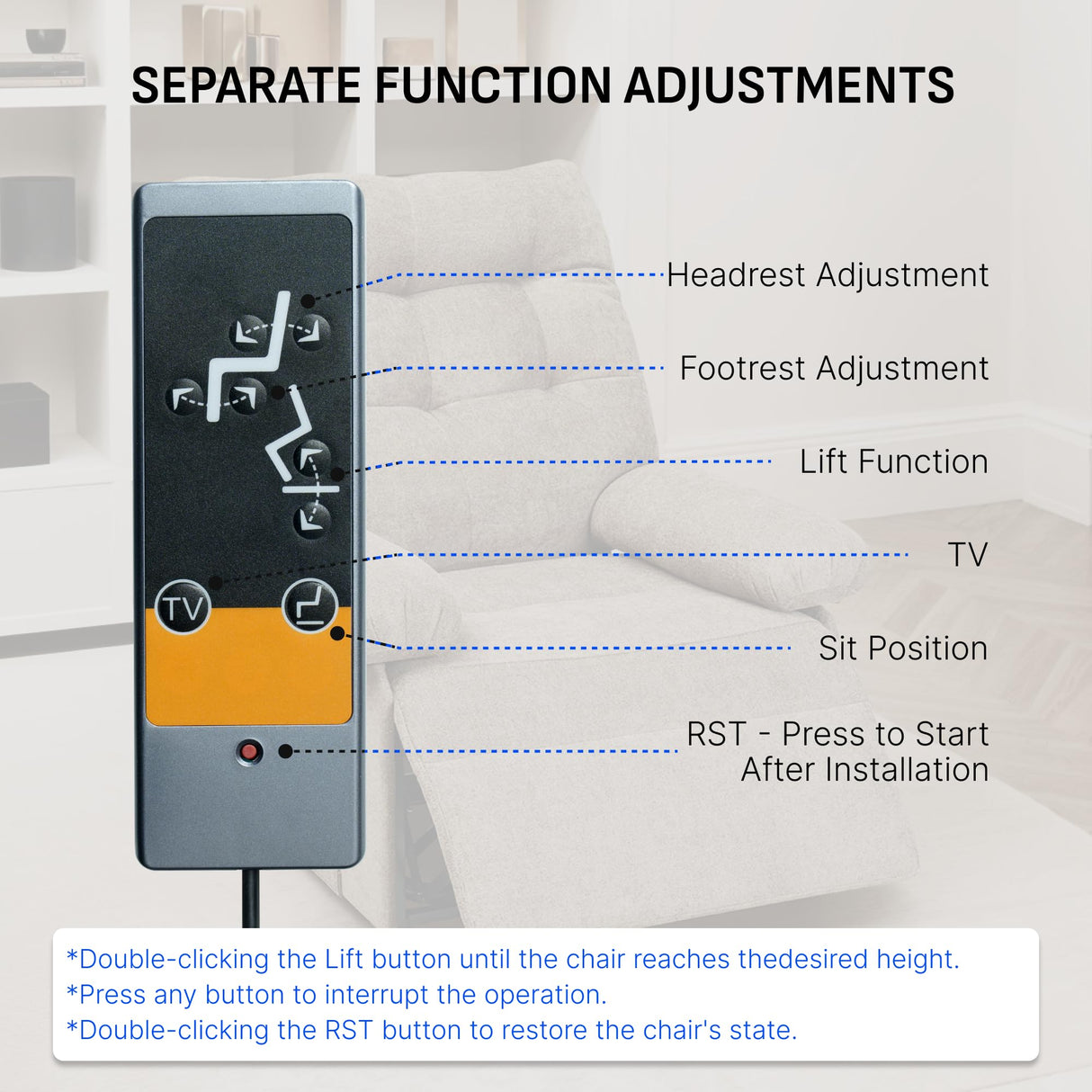 SEPARATE FUNCTION ADJUSTMENTS

Headrest Adjustment

Footrest Adjustment

Lift Function

TV

Sit Position

RST - Press to Start After Installation

TV

*Double-clicking the Lift button until the chair reaches thedesired height.
*Press any button to interrupt the operation.
*Double-clicking the RST button to restore the chair's state.